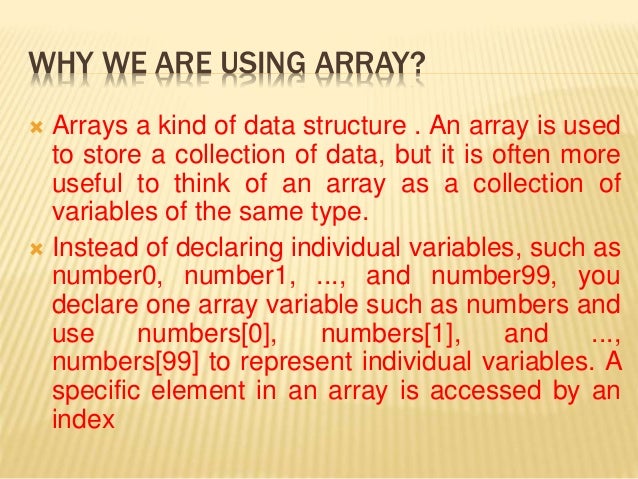 WHY WE ARE USING ARRAY?

Arrays a kind of data structure . An array is used to store a collection of data, but it is often more useful to think of an array as a collection of variables of the same type.

Instead of declaring individual variables, such as number0, number1, ..., and number99, you declare one array variable such as numbers and use numbers[0], numbers[1], and ..., numbers[99] to represent individual variables. A specific element in an array is accessed by an index